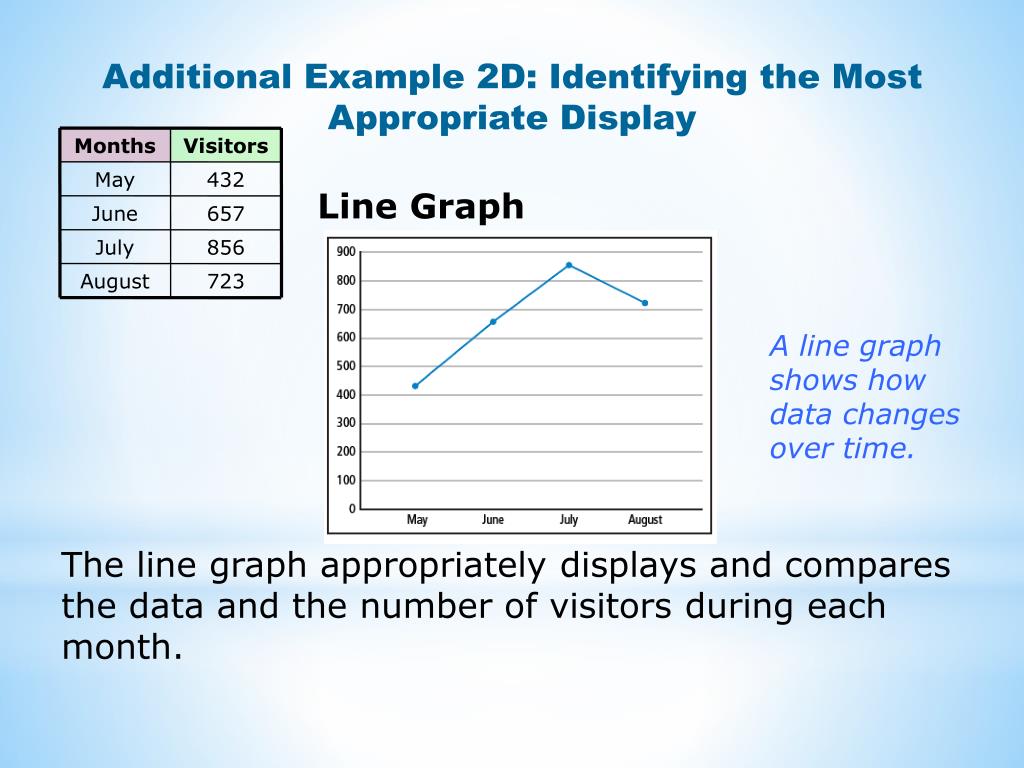 Additional Example 2D: Identifying the Most Appropriate Display

| Months | Visitors |
|---|---|
| May | 432 |
| June | 657 |
| July | 856 |
| August | 723 |

Line Graph

900
800
700
600
500
400
300
200
100
0
May June July August

A line graph shows how data changes over time.

The line graph appropriately displays and compares the data and the number of visitors during each month.